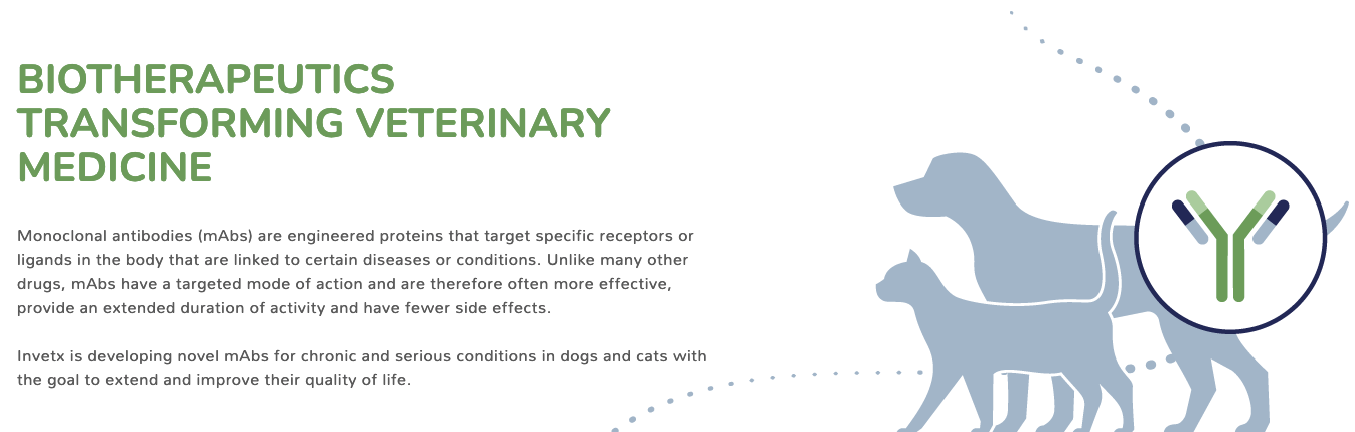 BIOTHERAPEUTICS TRANSFORMING VETERINARY MEDICINE

Monoclonal antibodies (mAbs) are engineered proteins that target specific receptors or ligands in the body that are linked to certain diseases or conditions. Unlike many other drugs, mAbs have a targeted mode of action and are therefore often more effective, provide an extended duration of activity and have fewer side effects.

Invetx is developing novel mAbs for chronic and serious conditions in dogs and cats with the goal to extend and improve their quality of life.